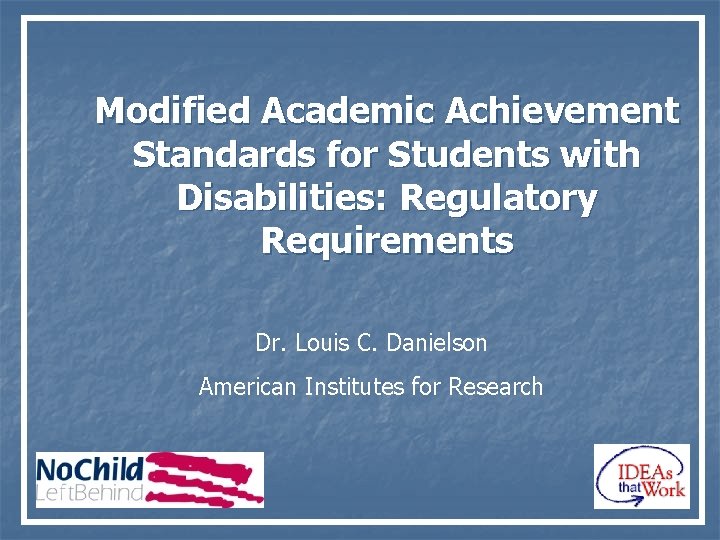 Modified Academic Achievement Standards for Students with Disabilities: Regulatory Requirements

Dr. Louis C. Danielson

American Institutes for Research

NoChild LeftBehind

IDEAs that Work